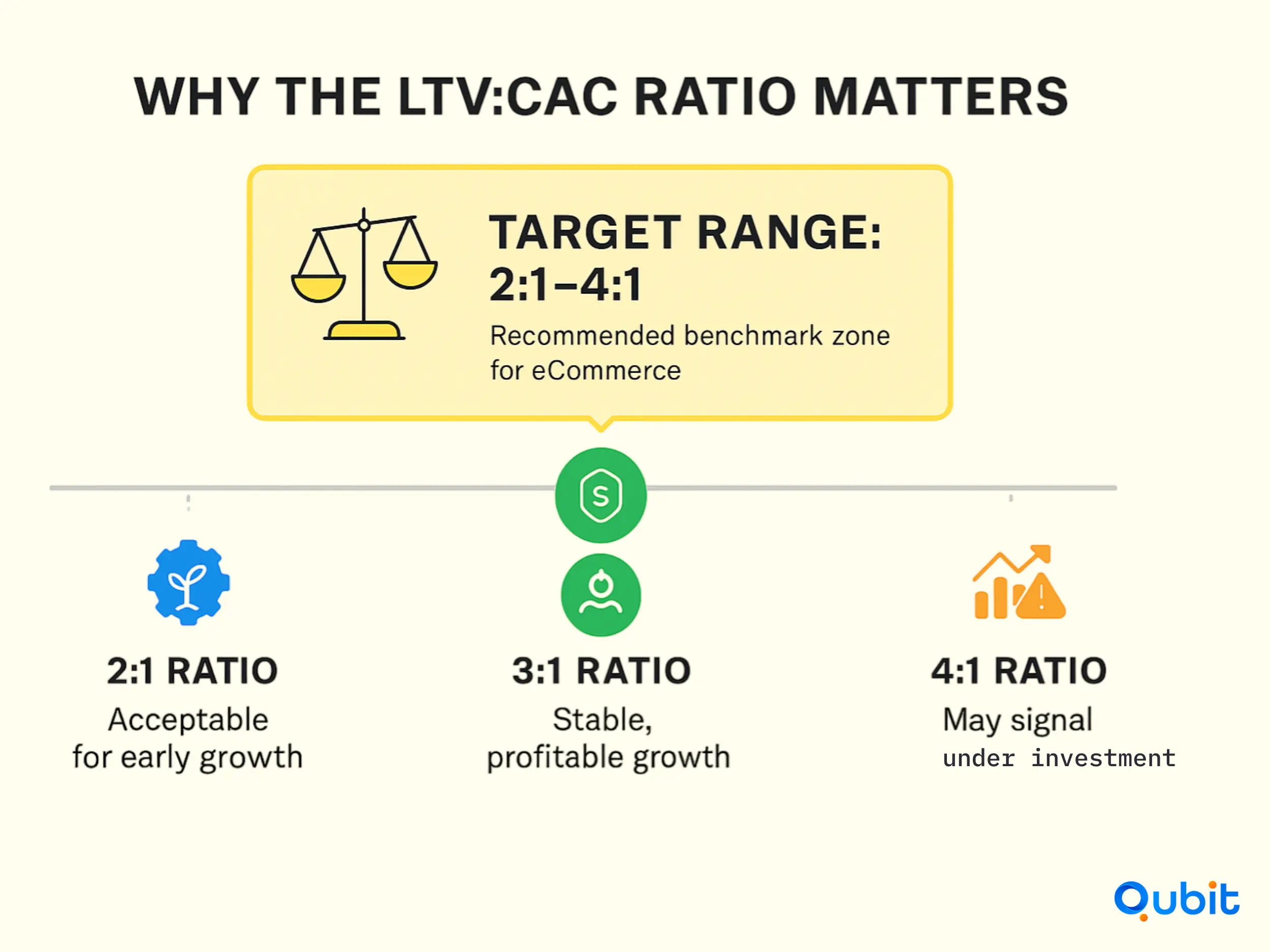 WHY THE LTV:CAC RATIO MATTERS

TARGET RANGE: 2:1–4:1

Recommended benchmark zone for eCommerce

S

2:1 RATIO
Acceptable for early growth

3:1 RATIO
Stable, profitable growth

4:1 RATIO
May signal under investment

Qubit